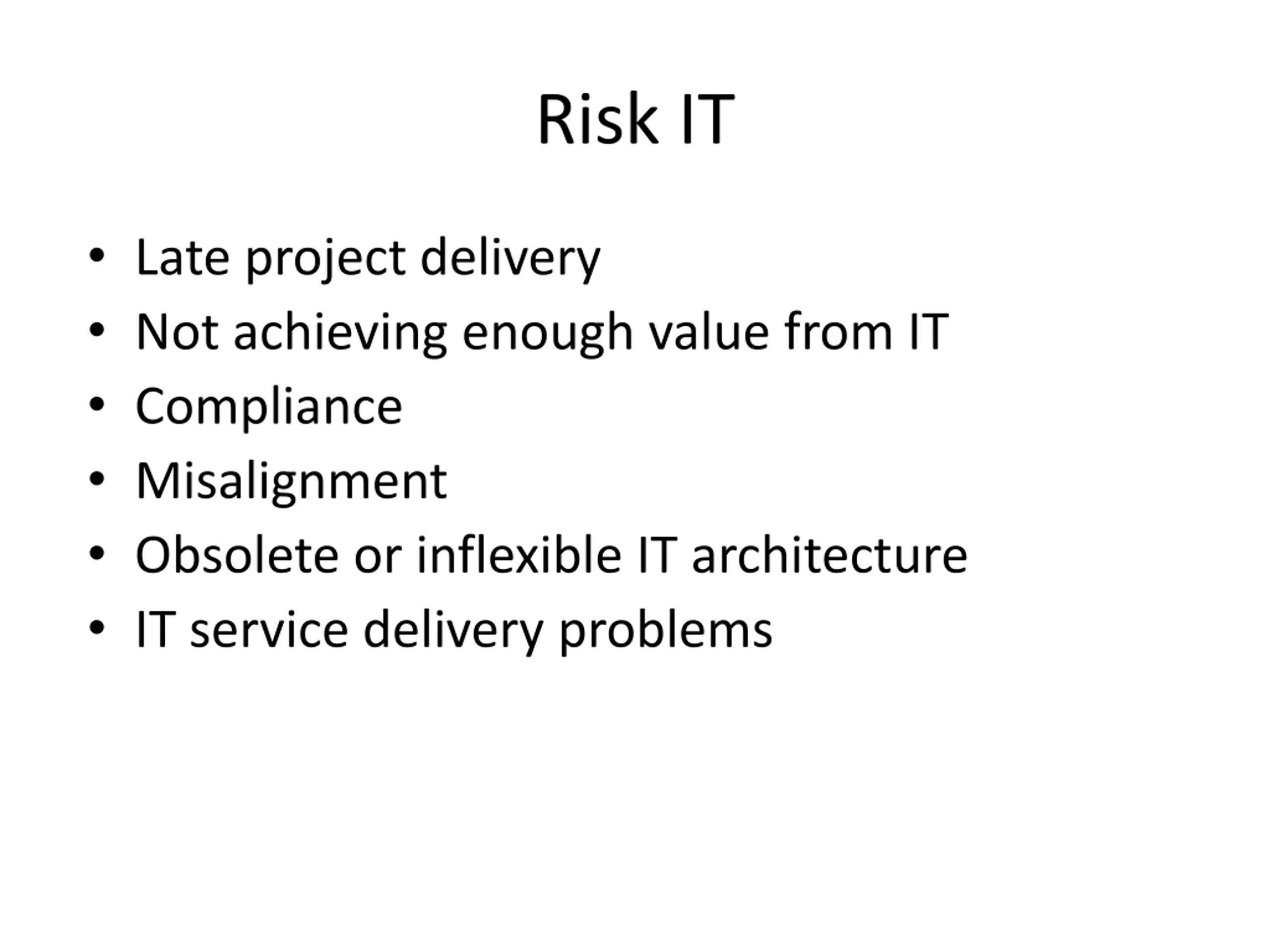 Risk IT

• Late project delivery
• Not achieving enough value from IT
• Compliance
• Misalignment
• Obsolete or inflexible IT architecture
• IT service delivery problems